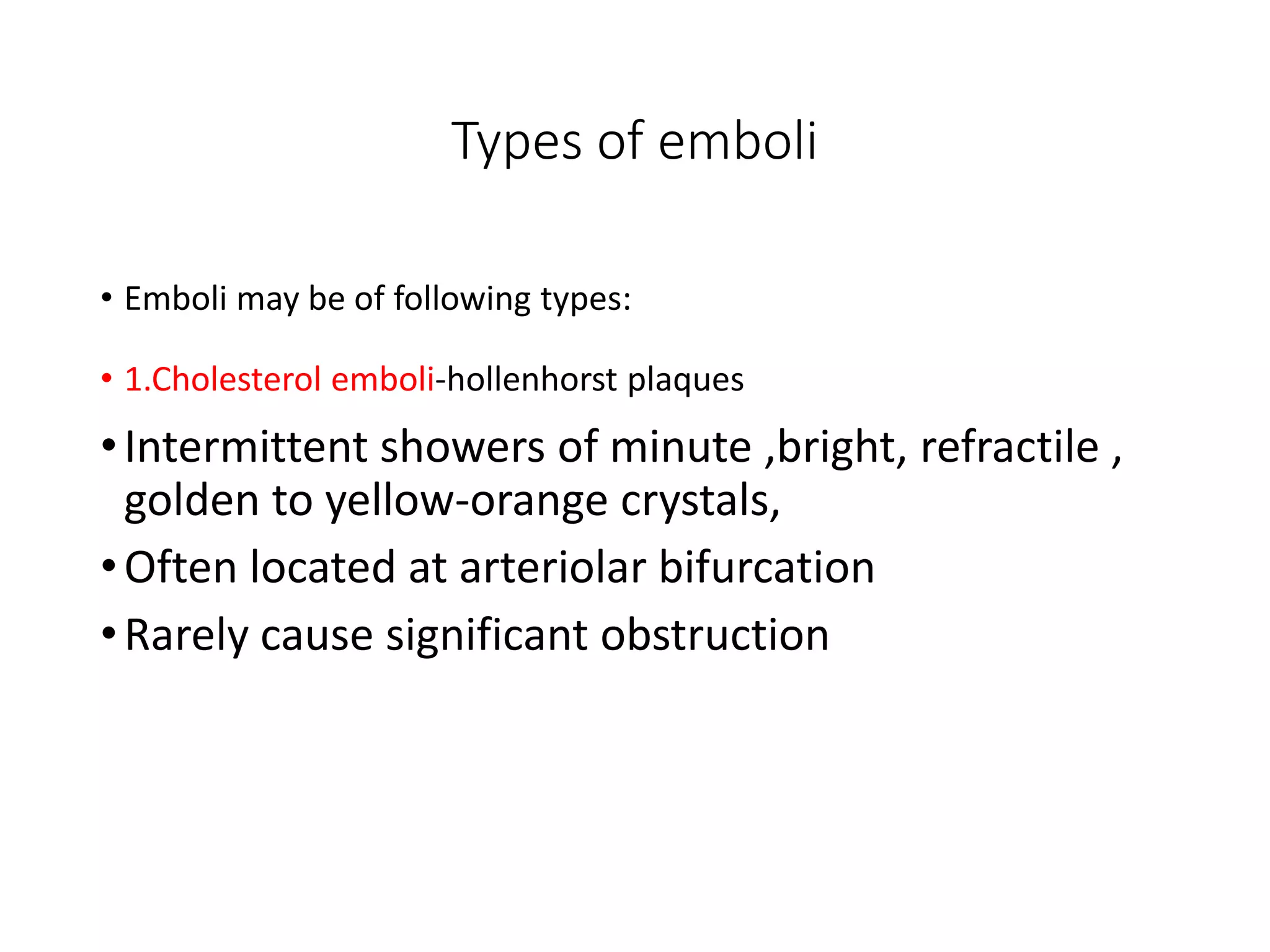 Types of emboli

• Emboli may be of following types:

• 1.Cholesterol emboli-hollenhorst plaques

• Intermittent showers of minute ,bright, refractile , golden to yellow-orange crystals,

• Often located at arteriolar bifurcation

• Rarely cause significant obstruction